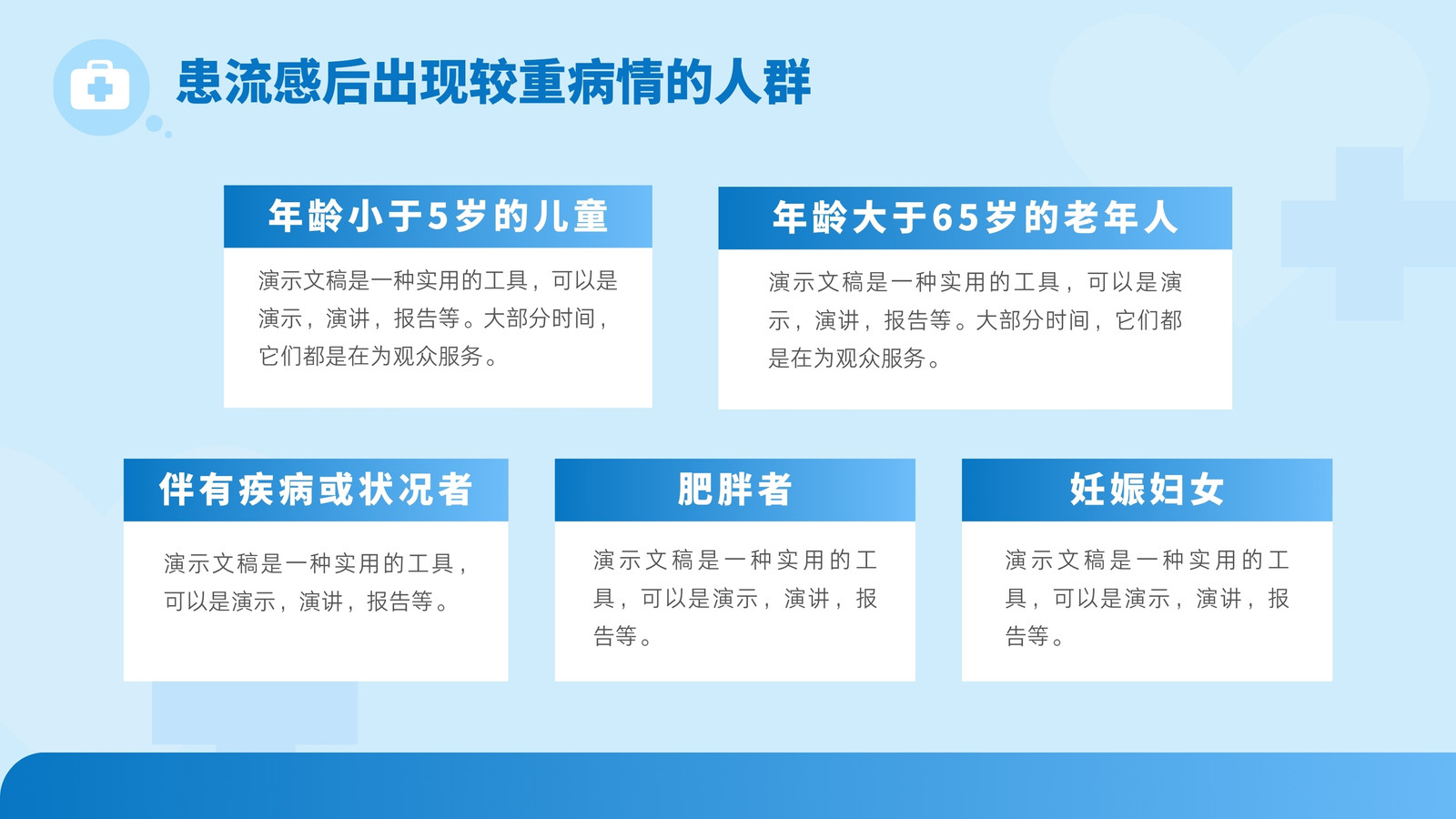 患流感后出现较重病情的人群

年龄小于5岁的儿童

演示文稿是一种实用的工具，可以是演示，演讲，报告等。大部分时间，它们都是在为观众服务。

年龄大于65岁的老年人

演示文稿是一种实用的工具，可以是演示，演讲，报告等。大部分时间，它们都是在为观众服务。

伴有疾病或状况者

演示文稿是一种实用的工具，可以是演示，演讲，报告等。

肥胖者

演示文稿是一种实用的工具，可以是演示，演讲，报告等。

妊娠妇女

演示文稿是一种实用的工具，可以是演示，演讲，报告等。